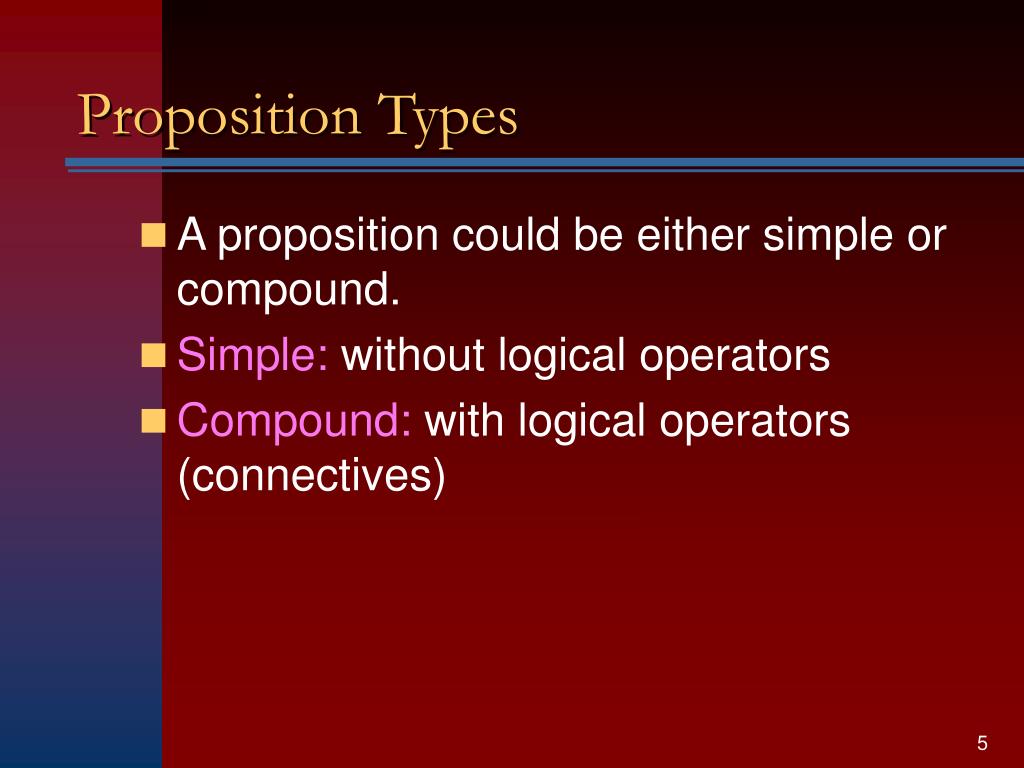 Proposition Types

A proposition could be either simple or compound.

Simple: without logical operators

Compound: with logical operators (connectives)

5